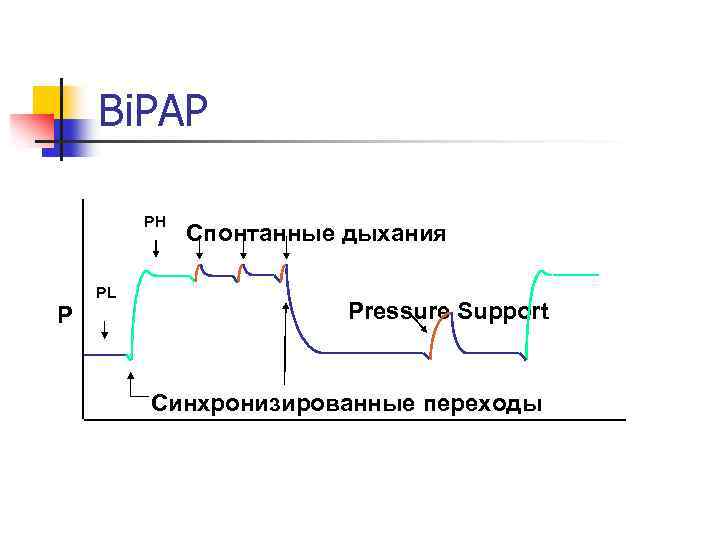 BiPAP

PH

Спонтанные дыхания

PL

P

Pressure Support

Синхронизированные переходы